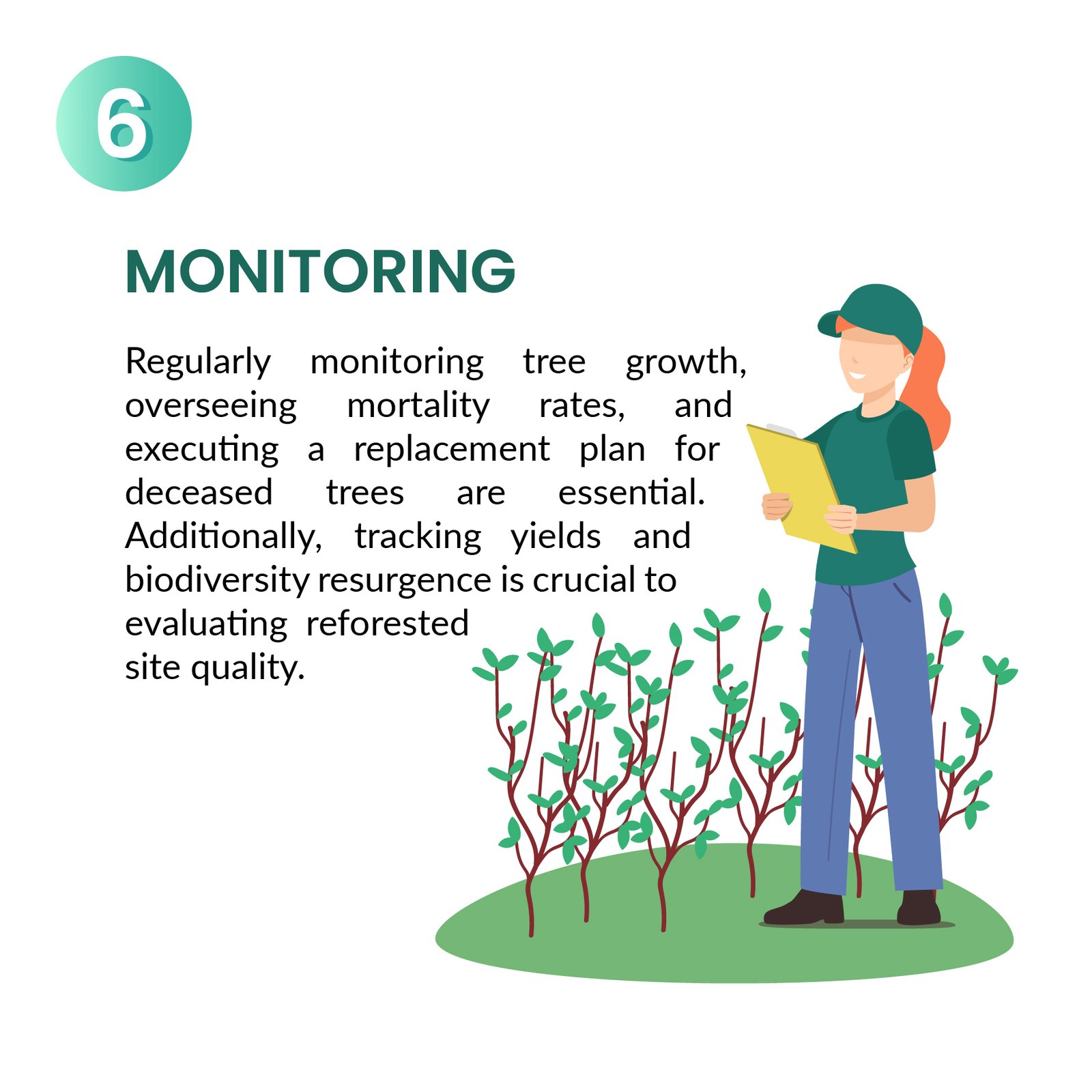 6

MONITORING

Regularly monitoring tree growth, overseeing mortality rates, and executing a replacement plan for deceased trees are essential. Additionally, tracking yields and biodiversity resurgence is crucial to evaluating reforested site quality.